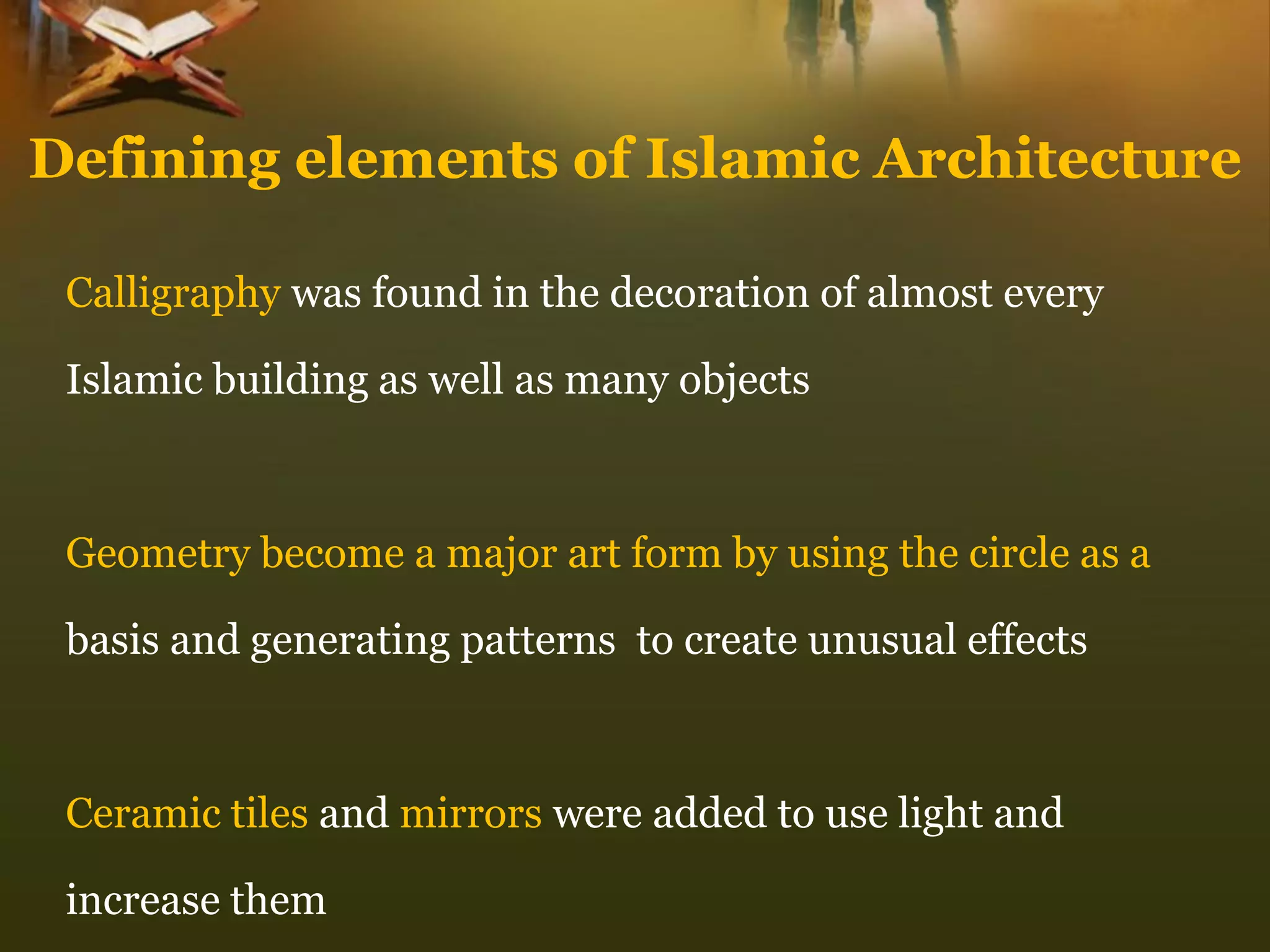 Defining elements of Islamic Architecture

Calligraphy was found in the decoration of almost every Islamic building as well as many objects

Geometry become a major art form by using the circle as a basis and generating patterns to create unusual effects

Ceramic tiles and mirrors were added to use light and increase them